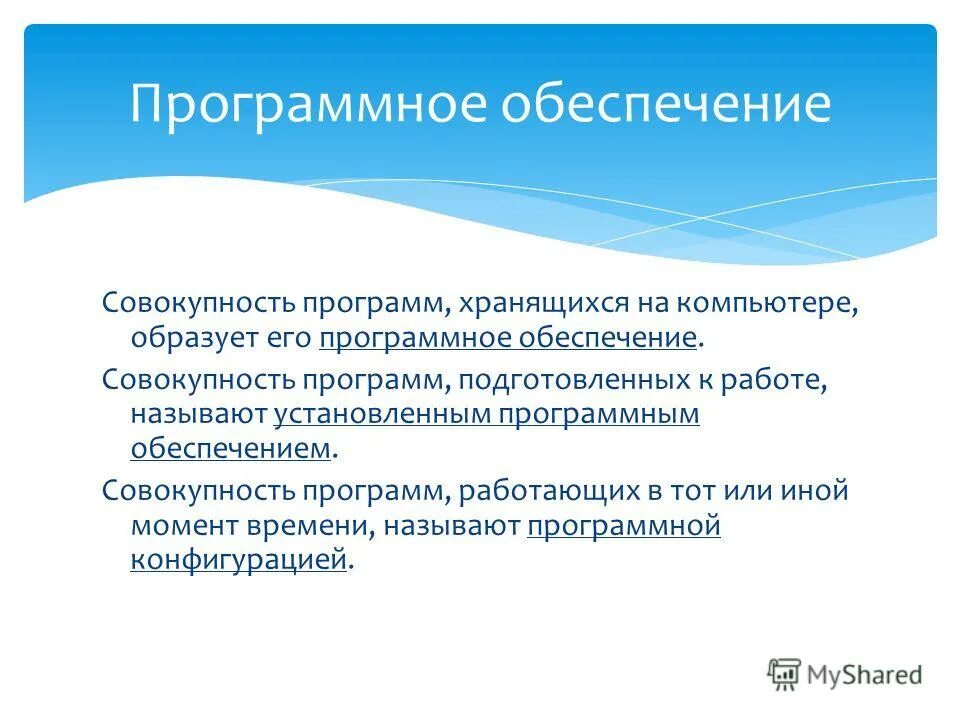 Программное обеспечение

Совокупность программ, хранящихся на компьютере, образует его программное обеспечение.

Совокупность программ, подготовленных к работе, называют установленным программным обеспечением.

Совокупность программ, работающих в тот или иной момент времени, называют программной конфигурацией.

MyShared